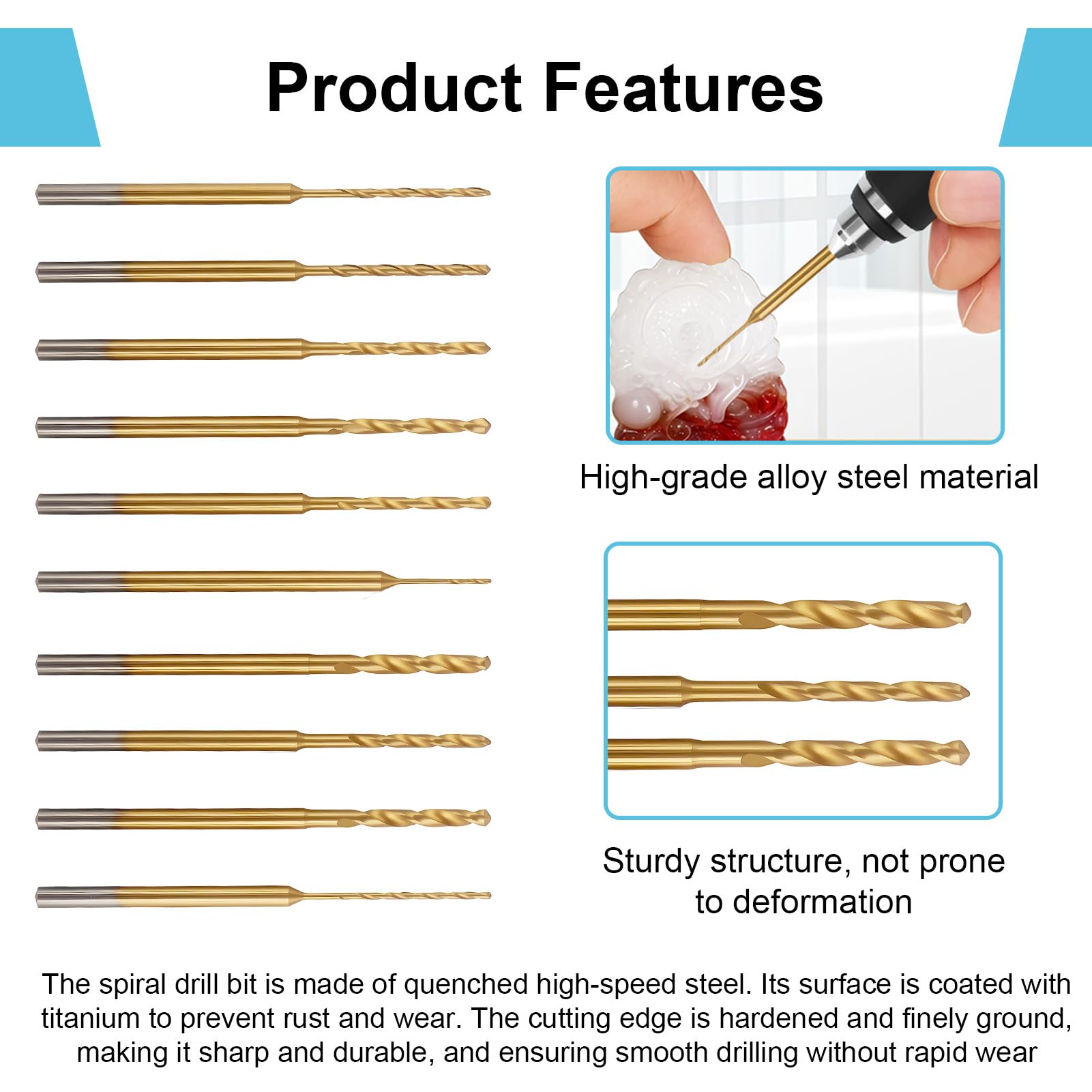 Product Features

High-grade alloy steel material

Sturdy structure, not prone to deformation

The spiral drill bit is made of quenched high-speed steel. Its surface is coated with titanium to prevent rust and wear. The cutting edge is hardened and finely ground, making it sharp and durable, and ensuring smooth drilling without rapid wear